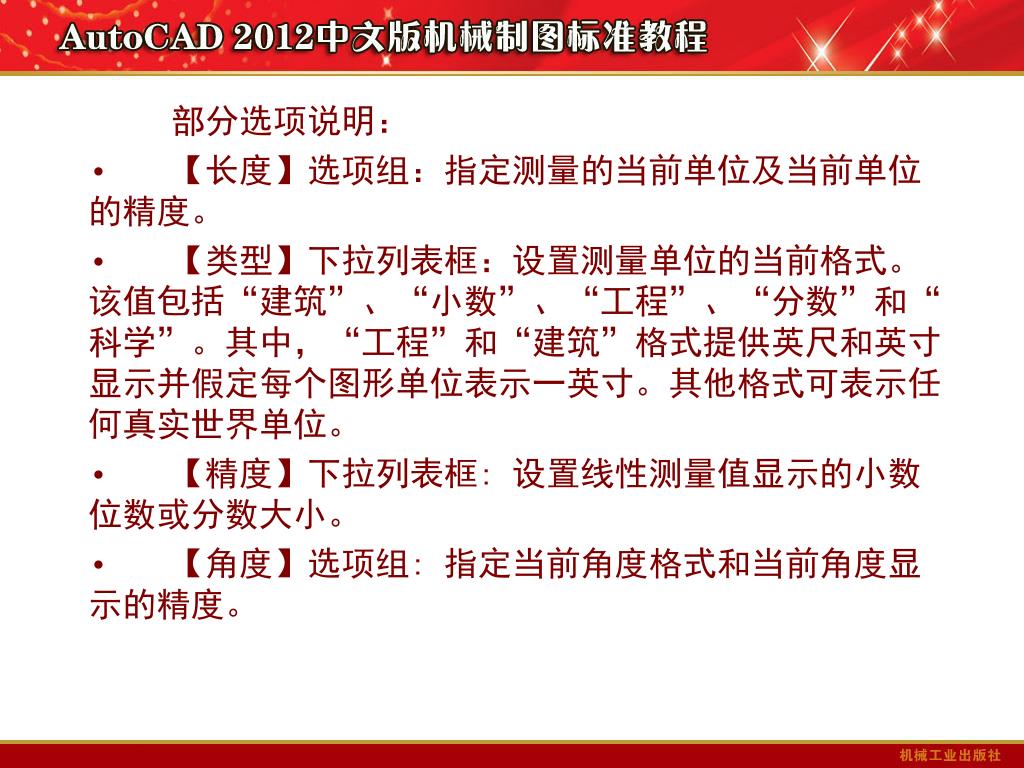 AutoCAD 2012中文版机械制图标准教程

部分选项说明：

• 【长度】选项组：指定测量的当前单位及当前单位的精度。

• 【类型】下拉列表框：设置测量单位的当前格式。该值包括“建筑”、“小数”、“工程”、“分数”和“科学”。其中，“工程”和“建筑”格式提供英尺和英寸显示并假定每个图形单位表示一英寸。其他格式可表示任何真实世界单位。

• 【精度】下拉列表框: 设置线性测量值显示的小数位数或分数大小。

• 【角度】选项组: 指定当前角度格式和当前角度显示的精度。

机械工业出版社